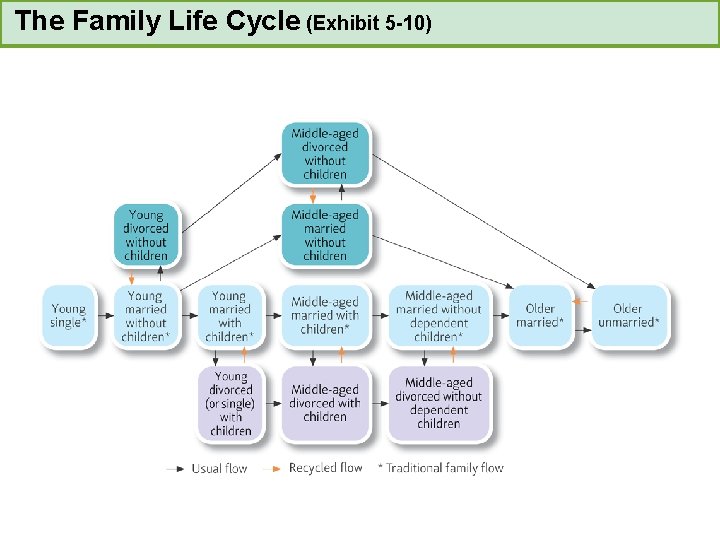 The Family Life Cycle (Exhibit 5-10)

Middle-aged divorced without children

Young divorced without children

Middle-aged married without children

Young single*

Young married without children*

Young married with children*

Middle-aged married with children*

Middle-aged married without dependent children*

Older married*

Older unmarried*

Young divorced (or single) with children

Middle-aged divorced with children

Middle-aged divorced without dependent children

Usual flow

Recycled flow

* Traditional family flow